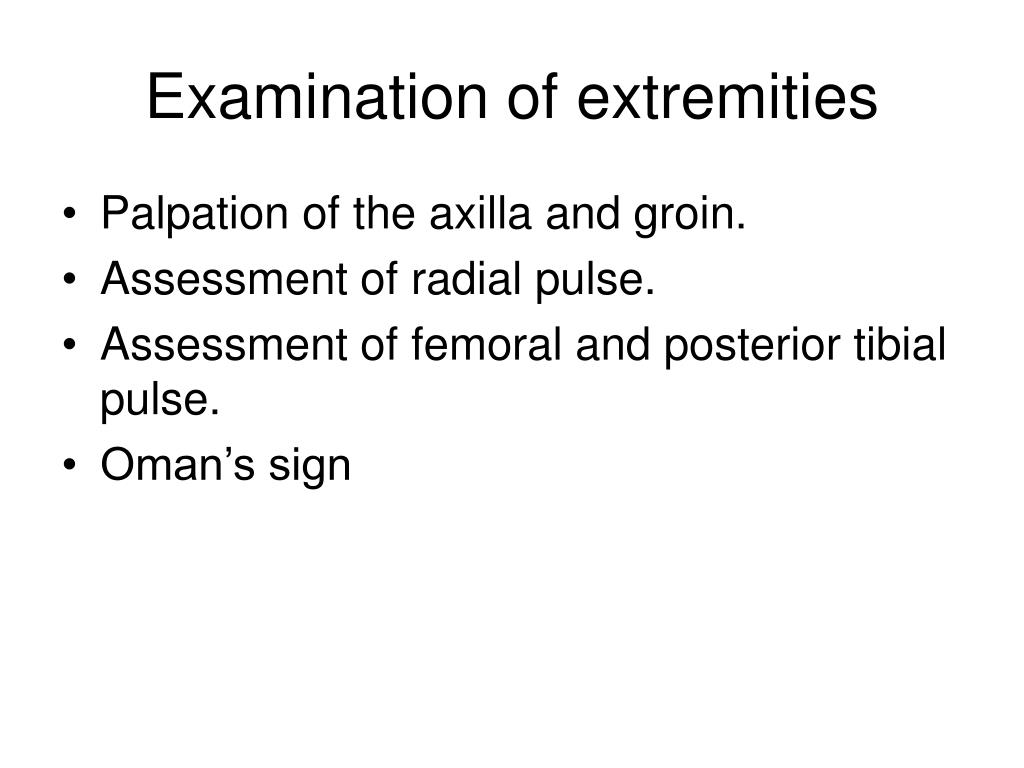 Examination of extremities

• Palpation of the axilla and groin.
• Assessment of radial pulse.
• Assessment of femoral and posterior tibial pulse.
• Oman’s sign